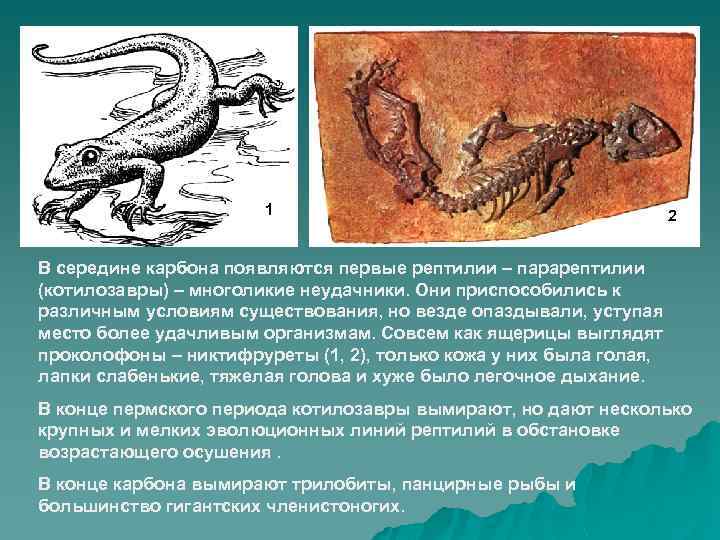 1

2

В середине карбона появляются первые рептилии – парарептилии (котилозавры) – многоликие неудачники. Они приспособились к различным условиям существования, но везде опаздывали, уступая место более удачливым организмам. Совсем как ящерицы выглядят проколофоны – никтифруреты (1, 2), только кожа у них была голая, лапки слабенькие, тяжелая голова и хуже было легочное дыхание.

В конце пермского периода котилозавры вымирают, но дают несколько крупных и мелких эволюционных линий рептилий в обстановке возрастающего осушения .

В конце карбона вымирают трилобиты, панцирные рыбы и большинство гигантских членистоногих.